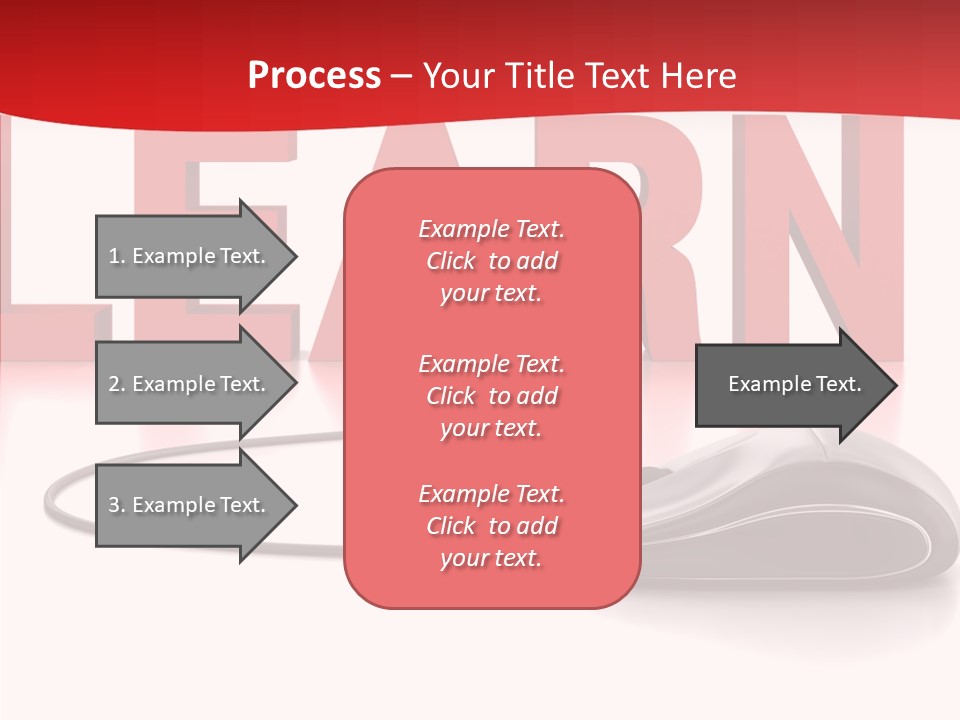 Process – Your Title Text Here

LEARN

1. Example Text.

2. Example Text.

3. Example Text.

Example Text. Click to add your text.

Example Text. Click to add your text.

Example Text. Click to add your text.

Example Text.